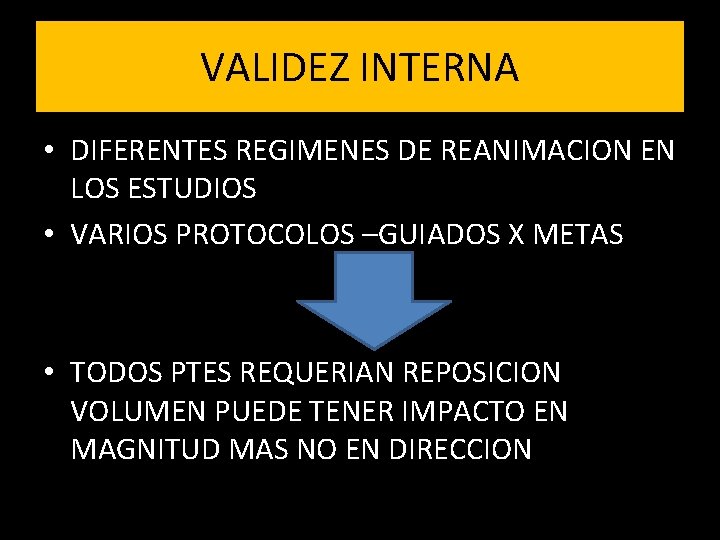 VALIDEZ INTERNA

• DIFERENTES REGIMENES DE REANIMACION EN LOS ESTUDIOS
• VARIOS PROTOCOLOS –GUIADOS X METAS

• TODOS PTES REQUERIAN REPOSICION VOLUMEN PUEDE TENER IMPACTO EN MAGNITUD MAS NO EN DIRECCION